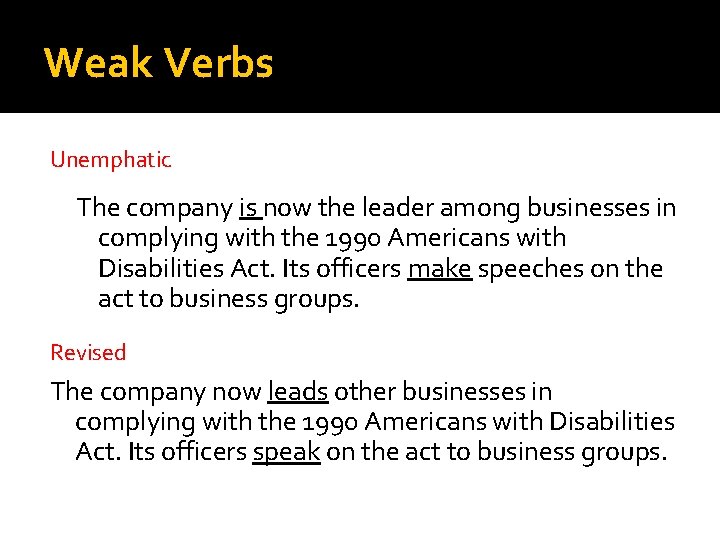 Weak Verbs

Unemphatic

The company is now the leader among businesses in complying with the 1990 Americans with Disabilities Act. Its officers make speeches on the act to business groups.

Revised

The company now leads other businesses in complying with the 1990 Americans with Disabilities Act. Its officers speak on the act to business groups.